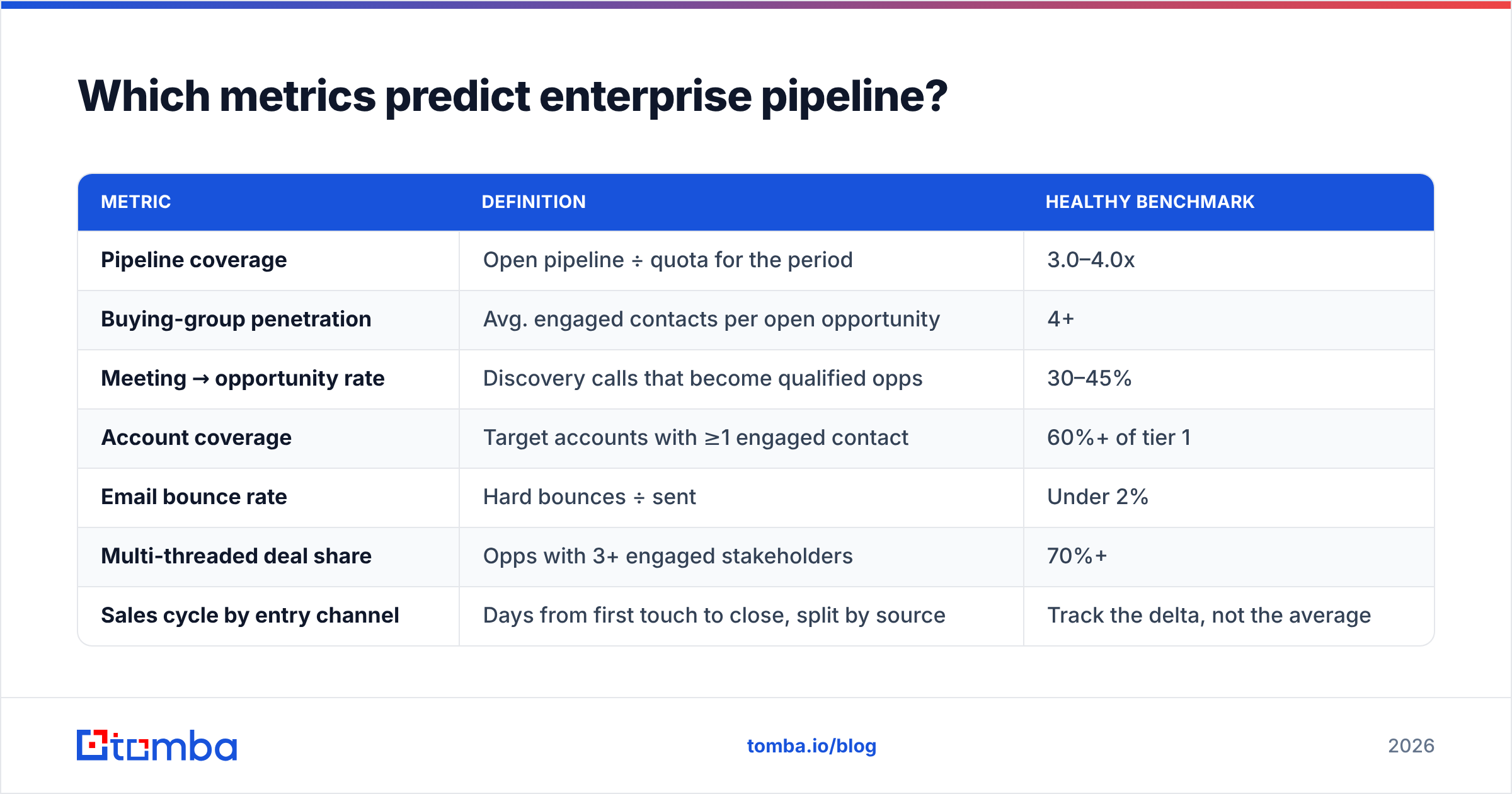 Which metrics predict enterprise pipeline?

| METRIC | DEFINITION | HEALTHY BENCHMARK |
|---|---|---|
| Pipeline coverage | Open pipeline ÷ quota for the period | 3.0–4.0x |
| Buying-group penetration | Avg. engaged contacts per open opportunity | 4+ |
| Meeting → opportunity rate | Discovery calls that become qualified opps | 30–45% |
| Account coverage | Target accounts with ≥1 engaged contact | 60%+ of tier 1 |
| Email bounce rate | Hard bounces ÷ sent | Under 2% |
| Multi-threaded deal share | Opps with 3+ engaged stakeholders | 70%+ |
| Sales cycle by entry channel | Days from first touch to close, split by source | Track the delta, not the average |

tomba

tomba.io/blog

2026